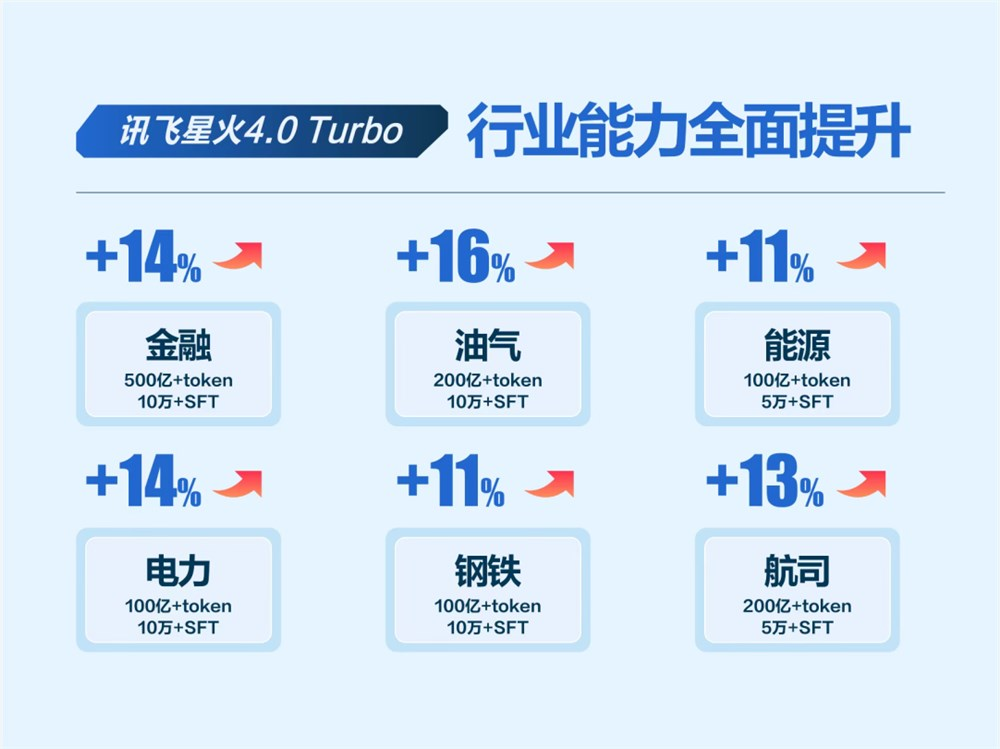 讯飞星火4.0 Turbo 行业能力全面提升

+14%
金融
500亿+token
10万+SFT

+16%
油气
200亿+token
10万+SFT

+11%
能源
100亿+token
5万+SFT

+14%
电力
100亿+token
10万+SFT

+11%
钢铁
100亿+token
10万+SFT

+13%
航司
200亿+token
5万+SFT